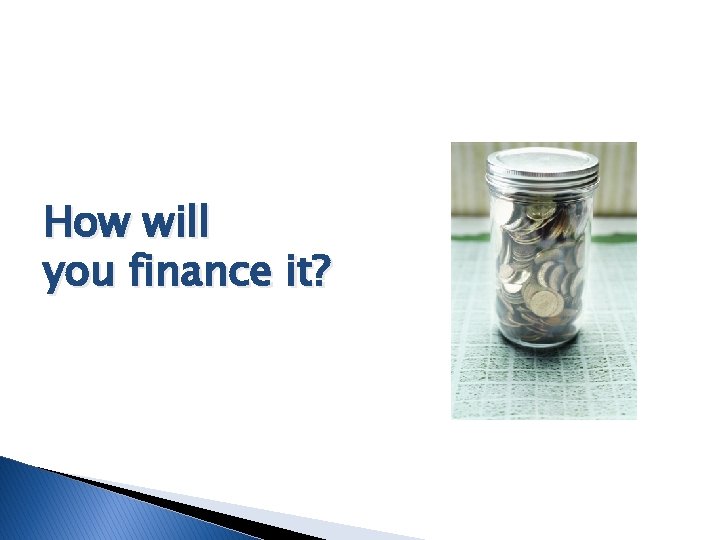 How will
you finance it?